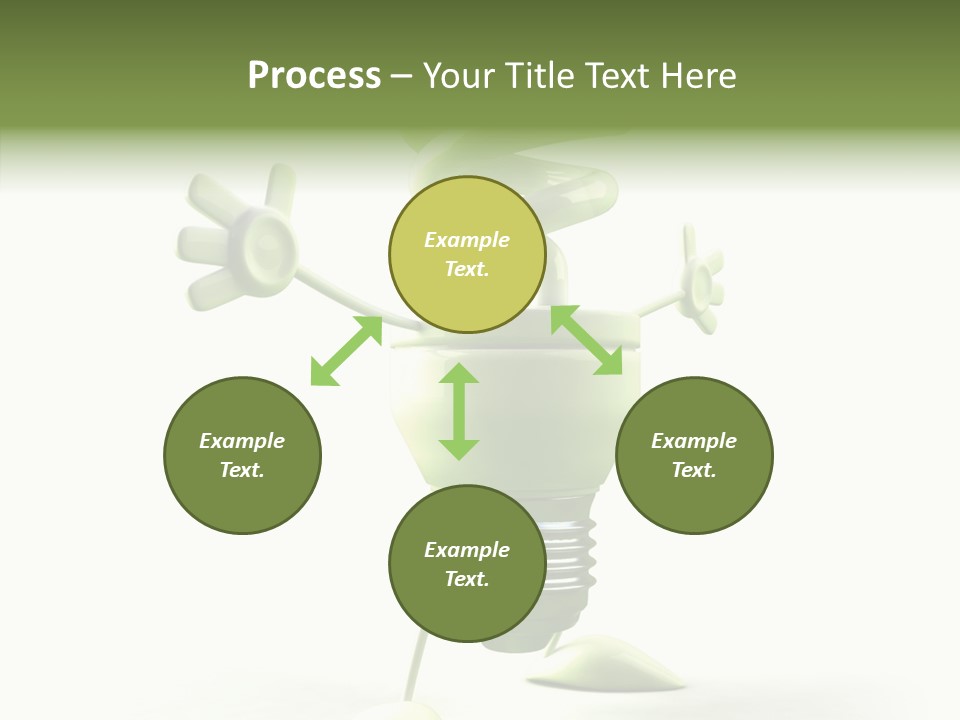 Process – Your Title Text Here

Example Text.

Example Text.

Example Text.

Example Text.